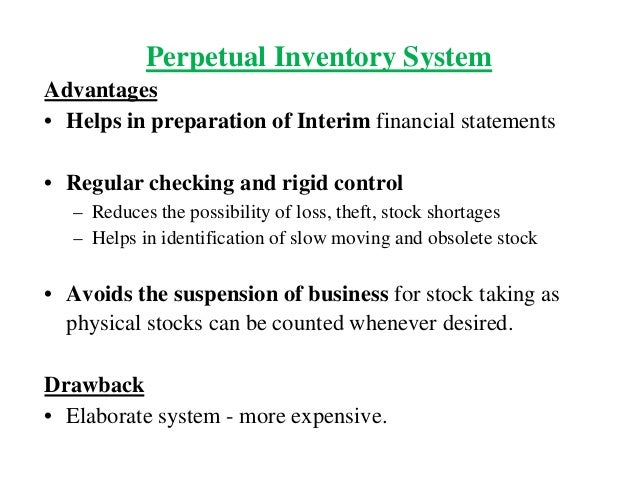 Perpetual Inventory System

Advantages

• Helps in preparation of Interim financial statements

• Regular checking and rigid control
– Reduces the possibility of loss, theft, stock shortages
– Helps in identification of slow moving and obsolete stock

• Avoids the suspension of business for stock taking as physical stocks can be counted whenever desired.

Drawback

• Elaborate system - more expensive.